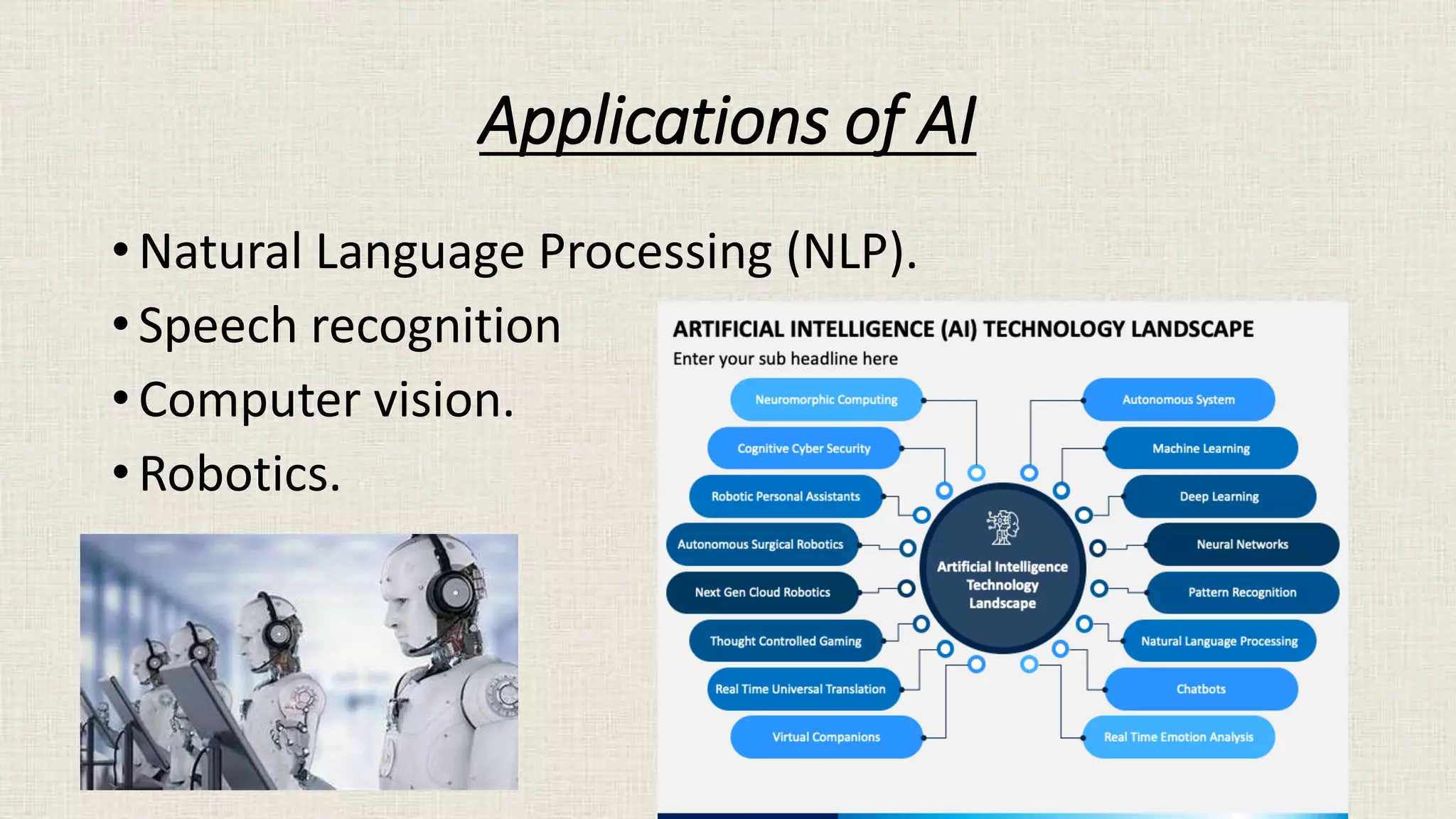 Applications of AI

• Natural Language Processing (NLP).
• Speech recognition
• Computer vision.
• Robotics.

ARTIFICIAL INTELLIGENCE (AI) TECHNOLOGY LANDSCAPE
Enter your sub headline here

Neuromorphic Computing
Cognitive Cyber Security
Robotic Personal Assistants
Autonomous Surgical Robotics
Next Gen Cloud Robotics
Thought Controlled Gaming
Real Time Universal Translation
Virtual Companions

Artificial Intelligence Technology Landscape

Autonomous System
Machine Learning
Deep Learning
Neural Networks
Pattern Recognition
Natural Language Processing
Chatbots
Real Time Emotion Analysis